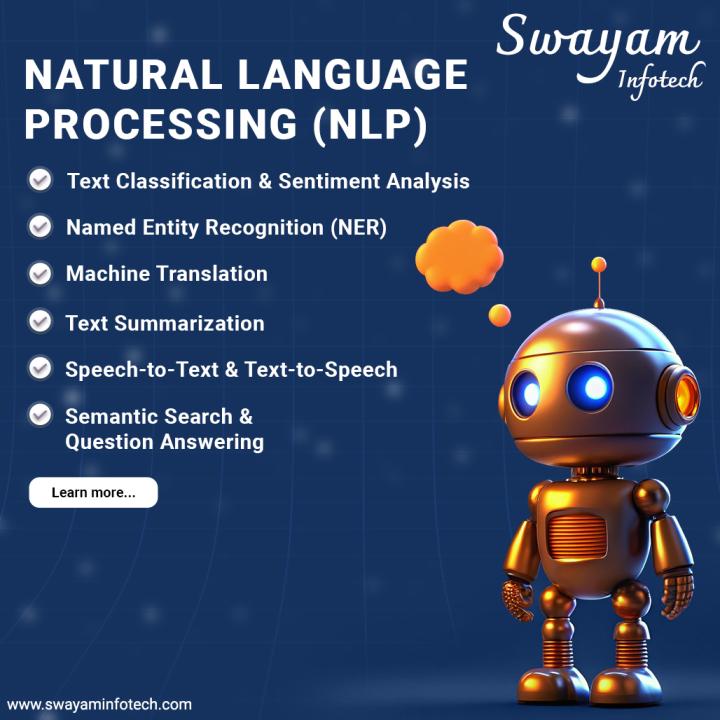 Swayam
Infotech

NATURAL LANGUAGE PROCESSING (NLP)

Text Classification & Sentiment Analysis

Named Entity Recognition (NER)

Machine Translation

Text Summarization

Speech-to-Text & Text-to-Speech

Semantic Search & Question Answering

Learn more...

www.swayaminfotech.com